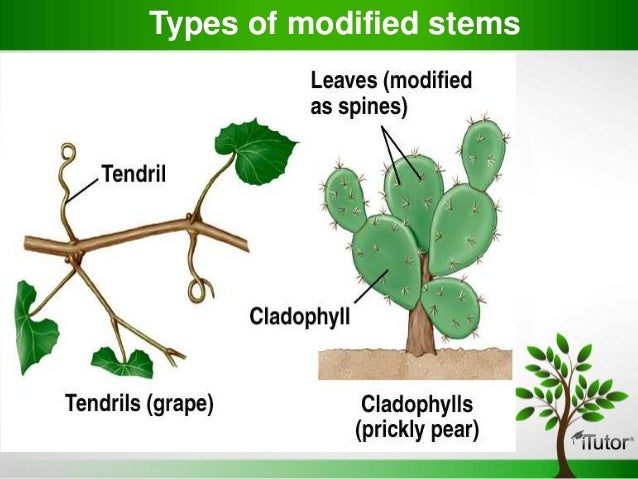 Types of modified stems

Tendril

Tendrils (grape)

Leaves (modified as spines)

Cladophyll

Cladophylls (prickly pear)

iTutor®